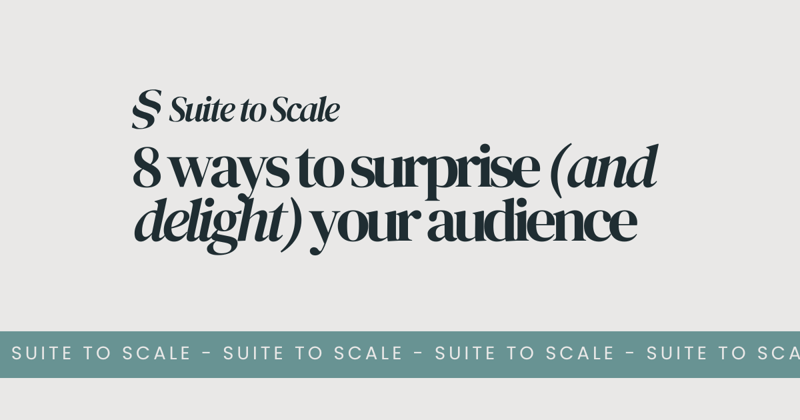 Suite to Scale

8 ways to surprise (and delight) your audience

SUITE TO SCALE - SUITE TO SCALE - SUITE TO SCALE - SUITE TO SCA